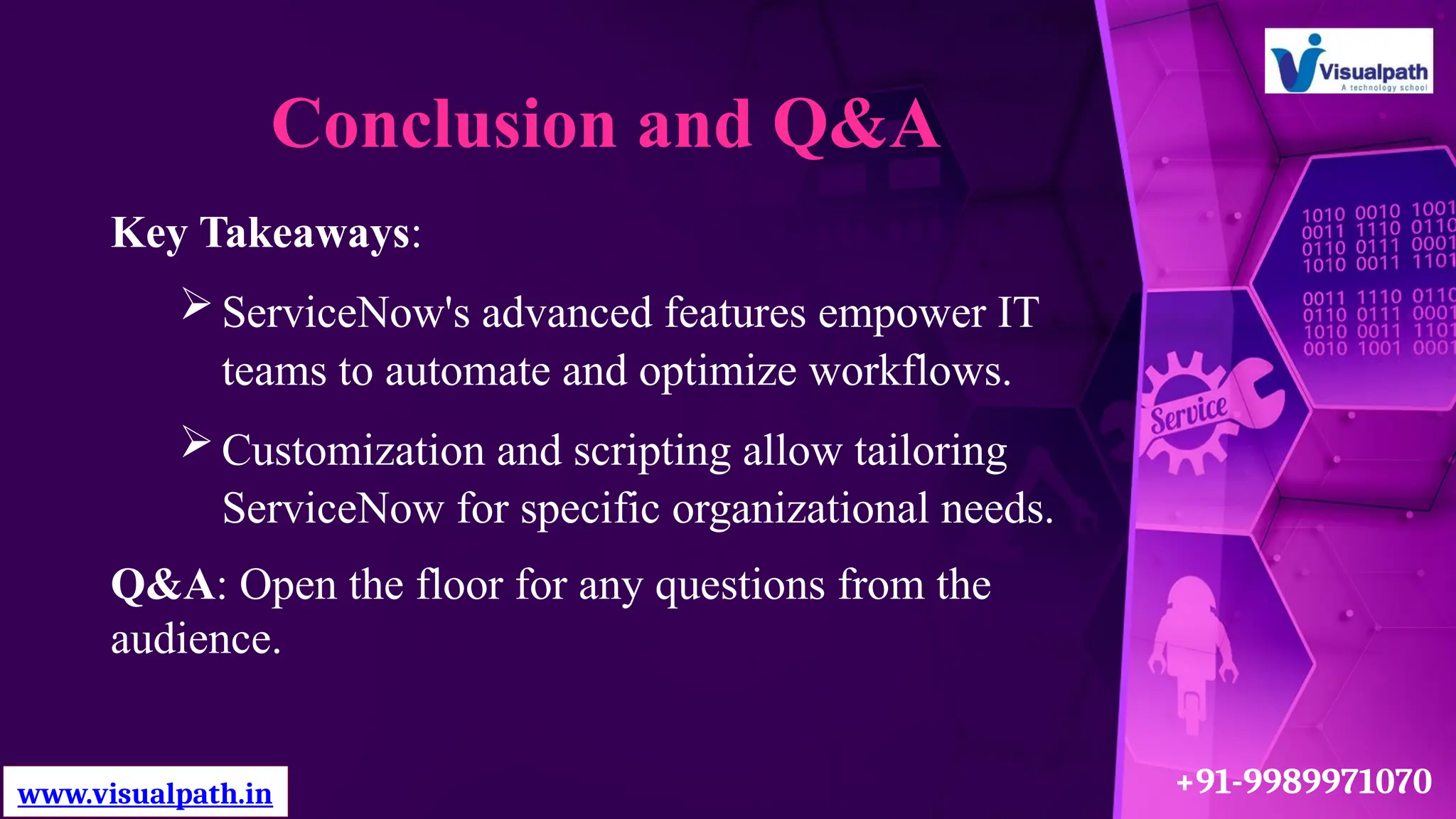 Visualpath
A technology school

Conclusion and Q&A

Key Takeaways:

➢ ServiceNow's advanced features empower IT teams to automate and optimize workflows.

➢ Customization and scripting allow tailoring ServiceNow for specific organizational needs.

Q&A: Open the floor for any questions from the audience.

1010 0010 1001
0011 1110 0110
0110 0111 0001
1010 0011 1101
0011 1110 0110
0110 0111 0001
1010 0011 1101
0010 1001 0001

Service

www.visualpath.in

+91-9989971070